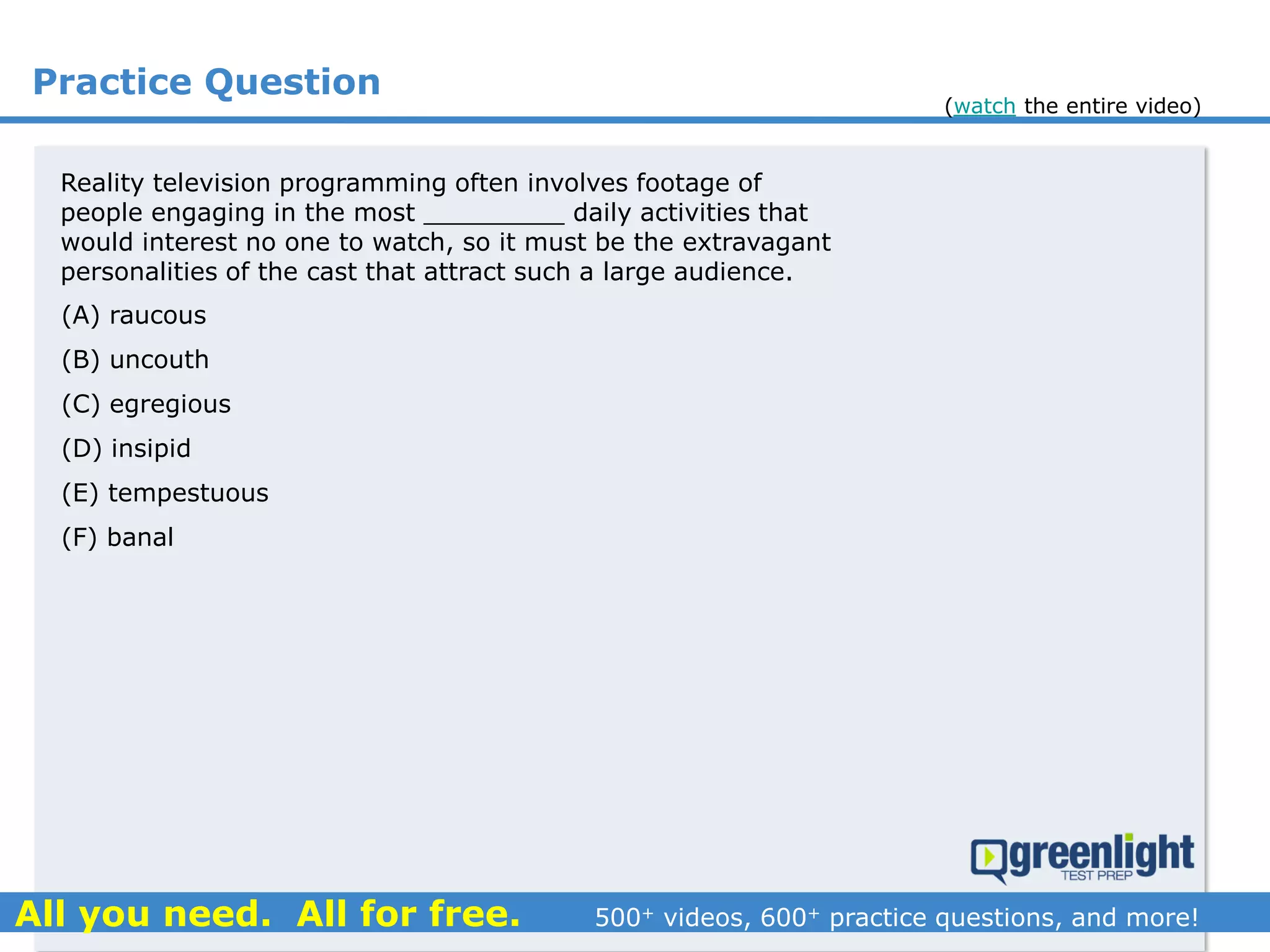 Practice Question

(watch the entire video)

Reality television programming often involves footage of people engaging in the most __________ daily activities that would interest no one to watch, so it must be the extravagant personalities of the cast that attract such a large audience.

(A) raucous

(B) uncouth

(C) egregious

(D) insipid

(E) tempestuous

(F) banal

greenlight TEST PREP

All you need. All for free.

500$^+$ videos, 600$^+$ practice questions, and more!